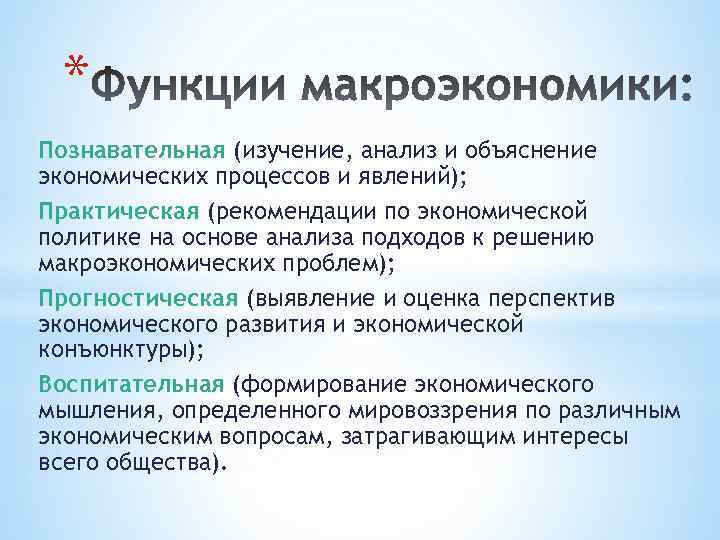 *Функции макроэкономики:

Познавательная (изучение, анализ и объяснение экономических процессов и явлений);

Практическая (рекомендации по экономической политике на основе анализа подходов к решению макроэкономических проблем);

Прогностическая (выявление и оценка перспектив экономического развития и экономической конъюнктуры);

Воспитательная (формирование экономического мышления, определенного мировоззрения по различным экономическим вопросам, затрагивающим интересы всего общества).